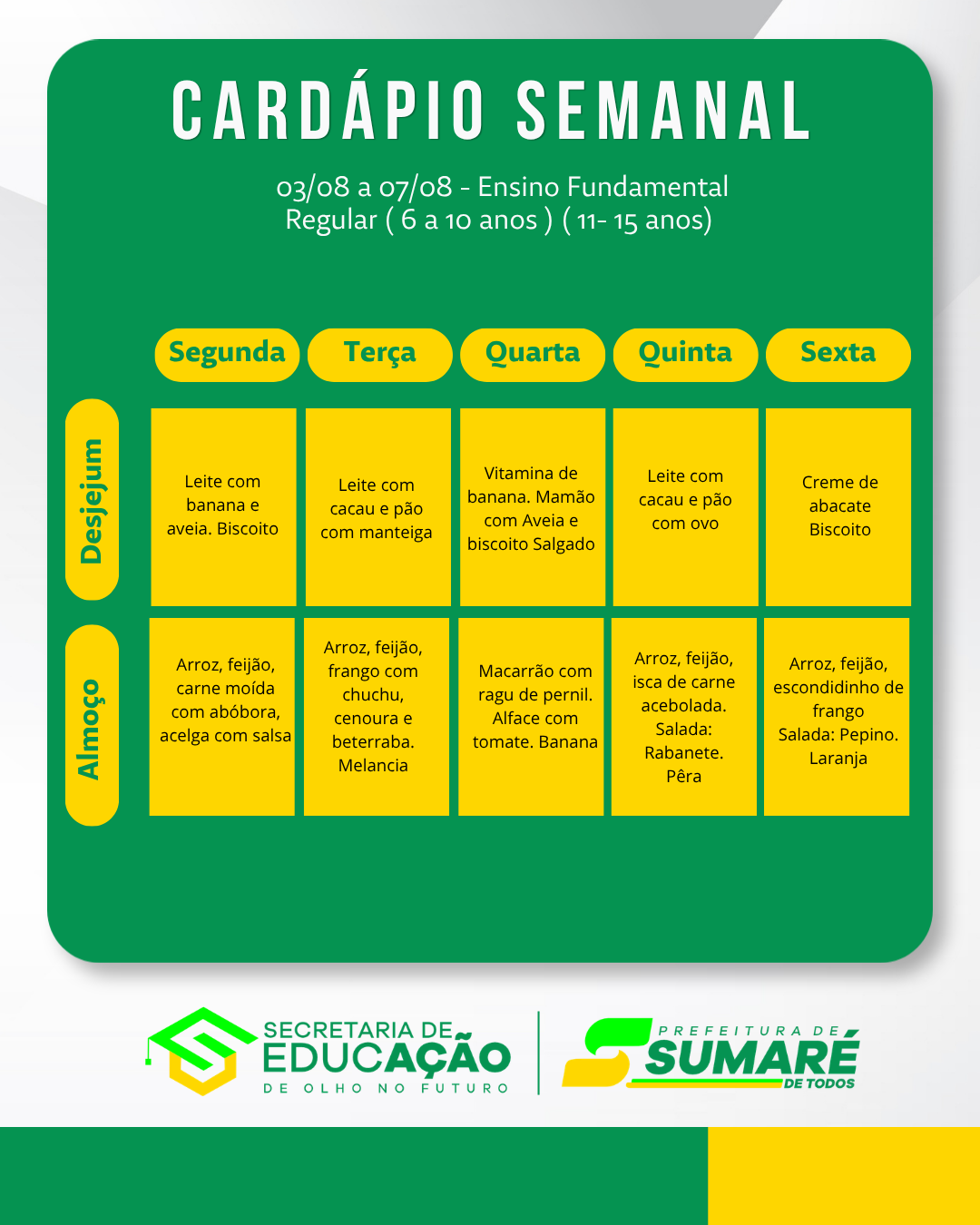 CARDÁPIO SEMANAL

03/08 a 07/08 - Ensino Fundamental Regular ( 6 a 10 anos ) ( 11- 15 anos)

| | Segunda | Terça | Quarta | Quinta | Sexta |
|---|---|---|---|---|---|
| Desjejum | Leite com banana e aveia. Biscoito | Leite com cacau e pão com manteiga | Vitamina de banana. Mamão com Aveia e biscoito Salgado | Leite com cacau e pão com ovo | Creme de abacate Biscoito |
| Almoço | Arroz, feijão, carne moída com abóbora, acelga com salsa | Arroz, feijão, frango com chuchu, cenoura e beterraba. Melancia | Macarrão com ragu de pernil. Alface com tomate. Banana | Arroz, feijão, isca de carne acebolada. Salada: Rabanete. Pêra | Arroz, feijão, escondidinho de frango Salada: Pepino. Laranja |

SECRETARIA DE EDUCAÇÃO
DE OLHO NO FUTURO

PREFEITURA DE SUMARÉ DE TODOS